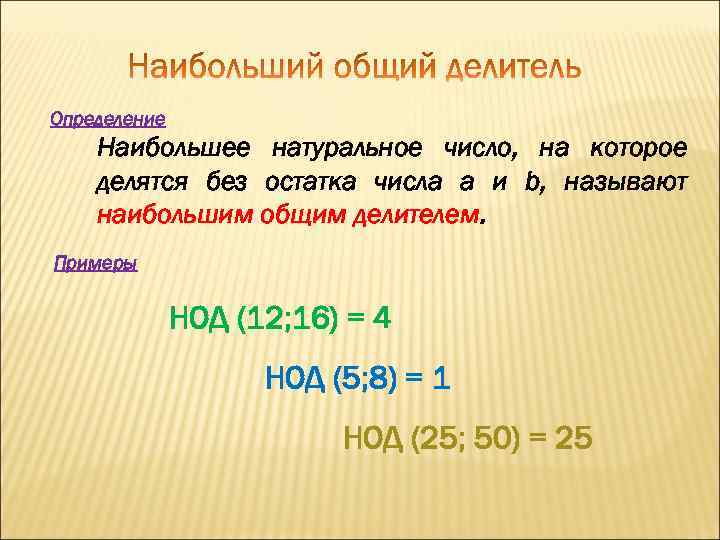 Наибольший общий делитель

Определение

Наибольшее натуральное число, на которое делятся без остатка числа a и b, называют наибольшим общим делителем.

Примеры

НОД (12;16) = 4

НОД (5;8) = 1

НОД (25; 50) = 25